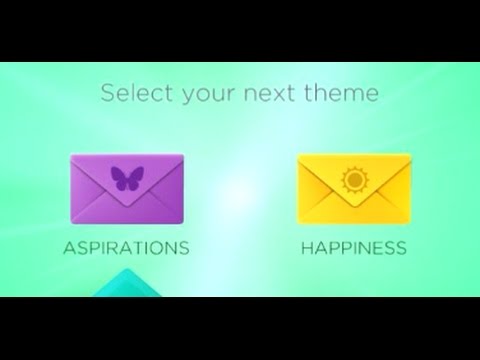 Select your next theme

ASPIRATIONS

HAPPINESS